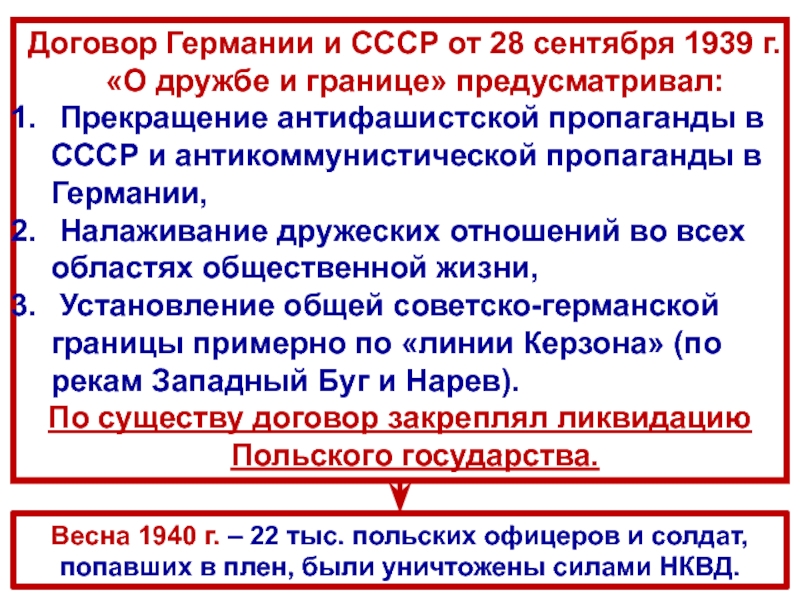 Договор Германии и СССР от 28 сентября 1939 г. «О дружбе и границе» предусматривал:

1. Прекращение антифашистской пропаганды в СССР и антикоммунистической пропаганды в Германии,
2. Налаживание дружеских отношений во всех областях общественной жизни,
3. Установление общей советско-германской границы примерно по «линии Керзона» (по рекам Западный Буг и Нарев).

По существу договор закреплял ликвидацию Польского государства.

Весна 1940 г. – 22 тыс. польских офицеров и солдат, попавших в плен, были уничтожены силами НКВД.